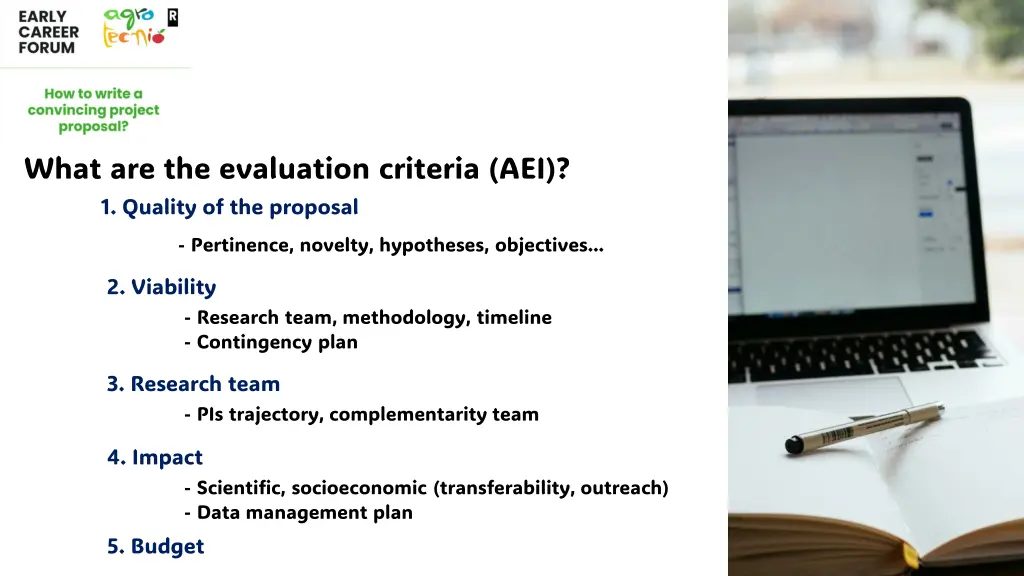 EARLY CAREER FORUM

agro tecnio R

How to write a convincing project proposal?

What are the evaluation criteria (AEI)?

1. Quality of the proposal

- Pertinence, novelty, hypotheses, objectives...

2. Viability

- Research team, methodology, timeline
- Contingency plan

3. Research team

- PIs trajectory, complementarity team

4. Impact

- Scientific, socioeconomic (transferability, outreach)
- Data management plan

5. Budget